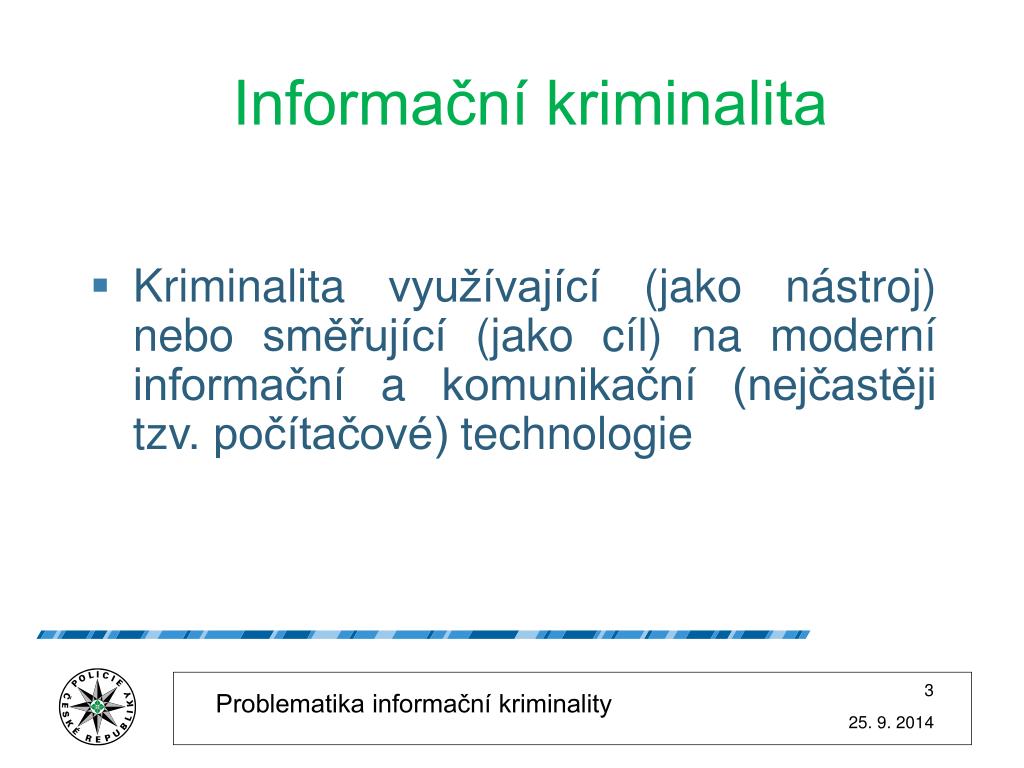 Informační kriminalita

▪ Kriminalita využívající (jako nástroj) nebo směřující (jako cíl) na moderní informační a komunikační (nejčastěji tzv. počítačové) technologie

POLICIE ČESKÉ REPUBLIKY

Problematika informační kriminality

3

25. 9. 2014